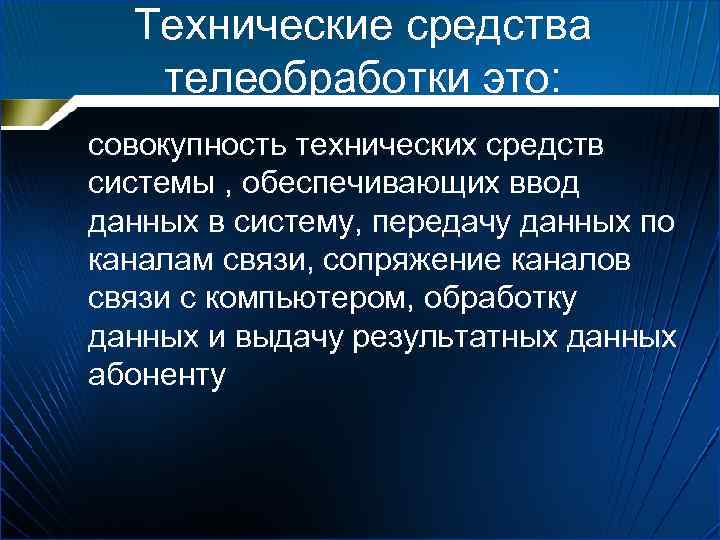 Технические средства телеобработки это:

совокупность технических средств системы , обеспечивающих ввод данных в систему, передачу данных по каналам связи, сопряжение каналов связи с компьютером, обработку данных и выдачу результатных данных абоненту